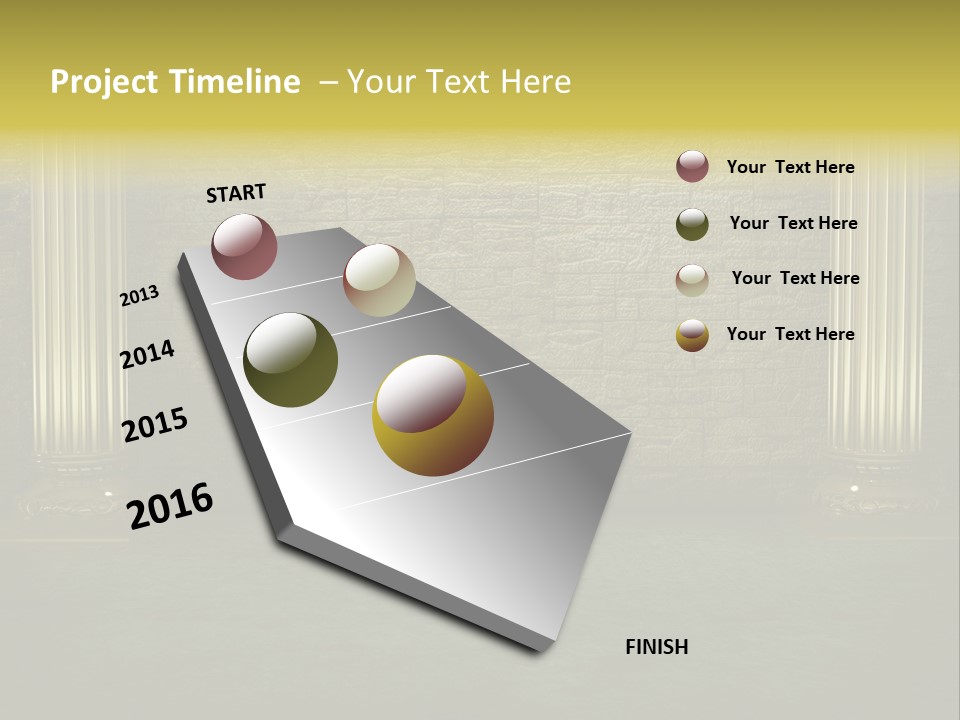 Project Timeline – Your Text Here

START

2013

2014

2015

2016

FINISH

Your Text Here

Your Text Here

Your Text Here

Your Text Here